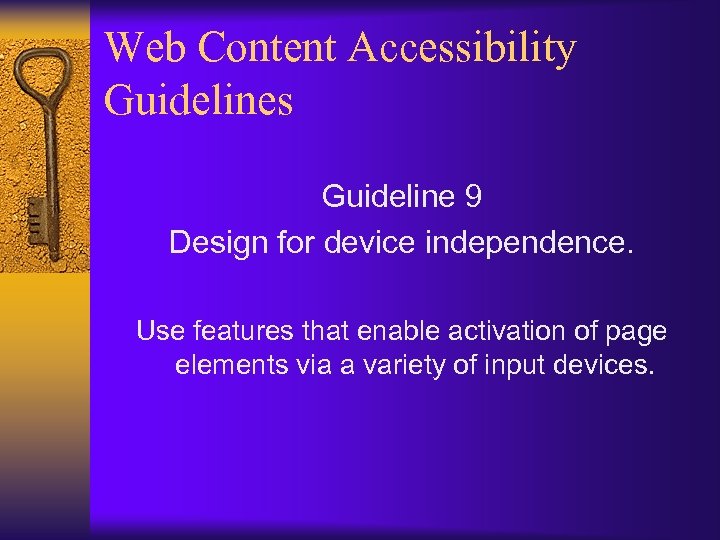 Web Content Accessibility Guidelines

Guideline 9
Design for device independence.

Use features that enable activation of page elements via a variety of input devices.